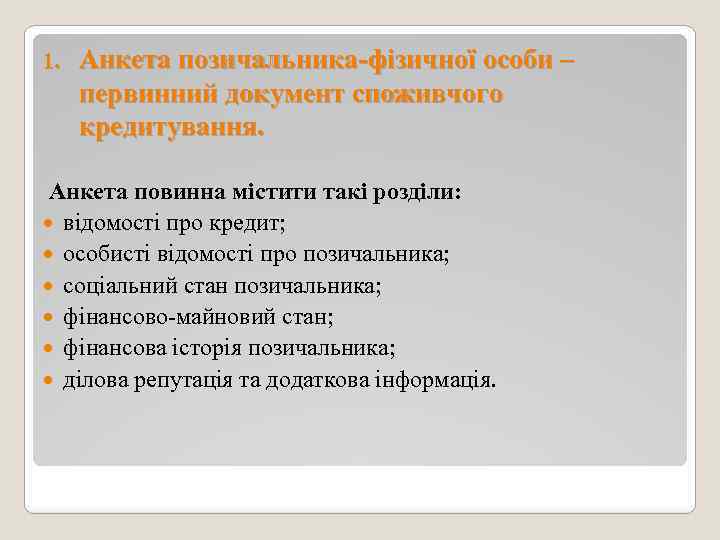 1. Анкета позичальника-фізичної особи – первинний документ споживчого кредитування.

Анкета повинна містити такі розділи:
- відомості про кредит;
- особисті відомості про позичальника;
- соціальний стан позичальника;
- фінансово-майновий стан;
- фінансова історія позичальника;
- ділова репутація та додаткова інформація.